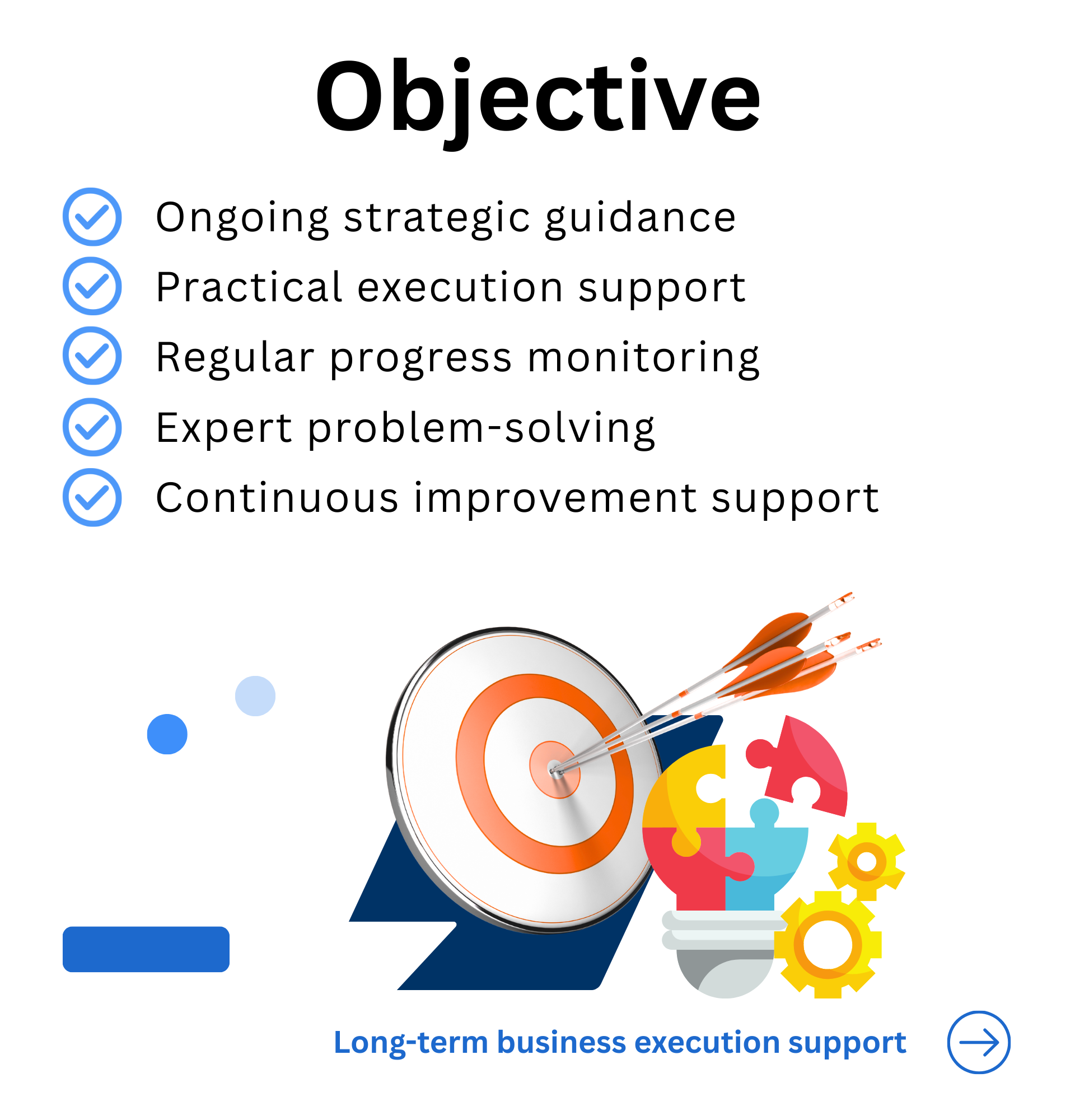 Objective

Ongoing strategic guidance
Practical execution support
Regular progress monitoring
Expert problem-solving
Continuous improvement support

Long-term business execution support